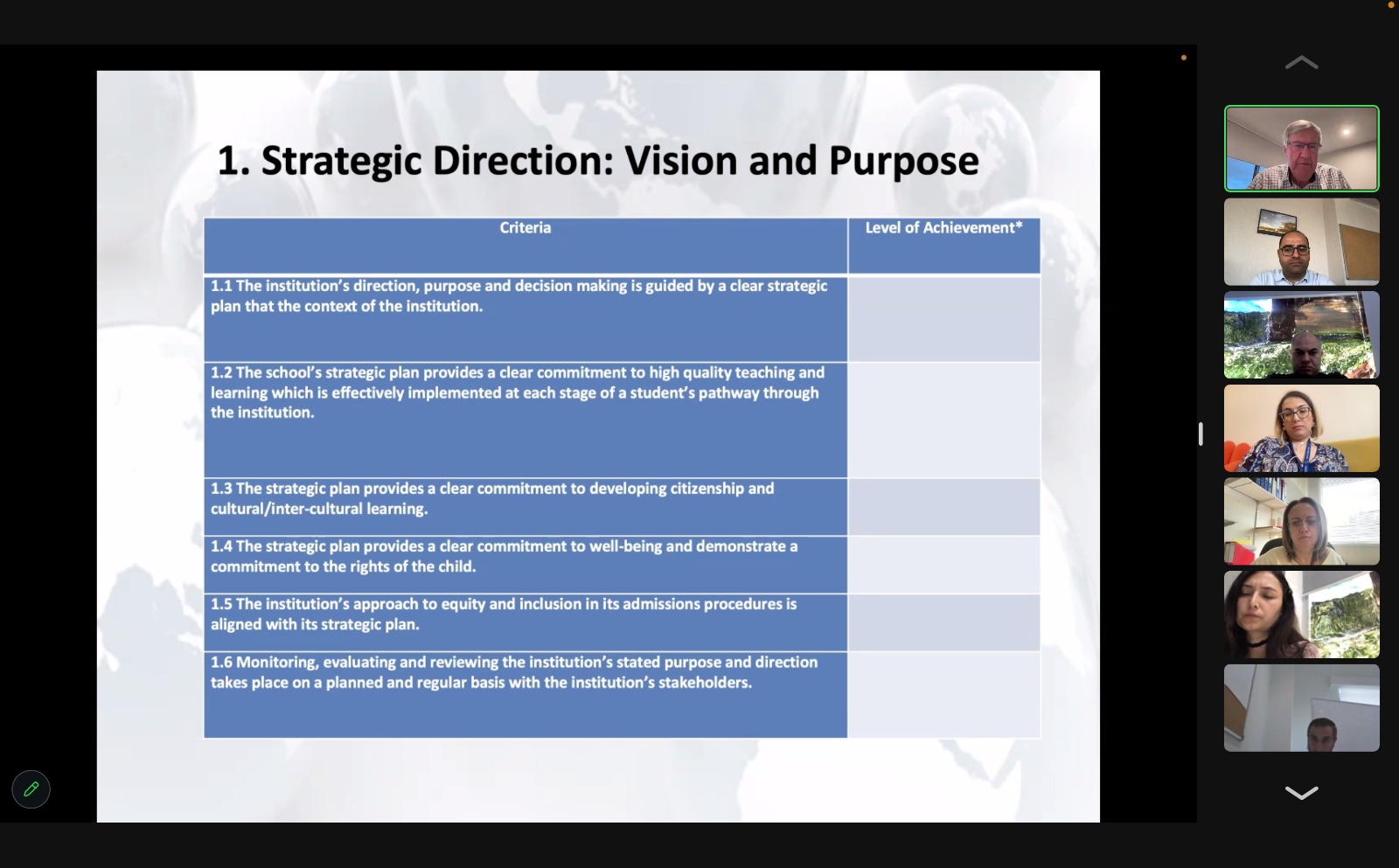 1. Strategic Direction: Vision and Purpose

| Criteria | Level of Achievement* |
|---|---|
| 1.1 The institution's direction, purpose and decision making is guided by a clear strategic plan that the context of the institution. | |
| 1.2 The school's strategic plan provides a clear commitment to high quality teaching and learning which is effectively implemented at each stage of a student's pathway through the institution. | |
| 1.3 The strategic plan provides a clear commitment to developing citizenship and cultural/inter-cultural learning. | |
| 1.4 The strategic plan provides a clear commitment to well-being and demonstrate a commitment to the rights of the child. | |
| 1.5 The institution's approach to equity and inclusion in its admissions procedures is aligned with its strategic plan. | |
| 1.6 Monitoring, evaluating and reviewing the institution's stated purpose and direction takes place on a planned and regular basis with the institution's stakeholders. | |